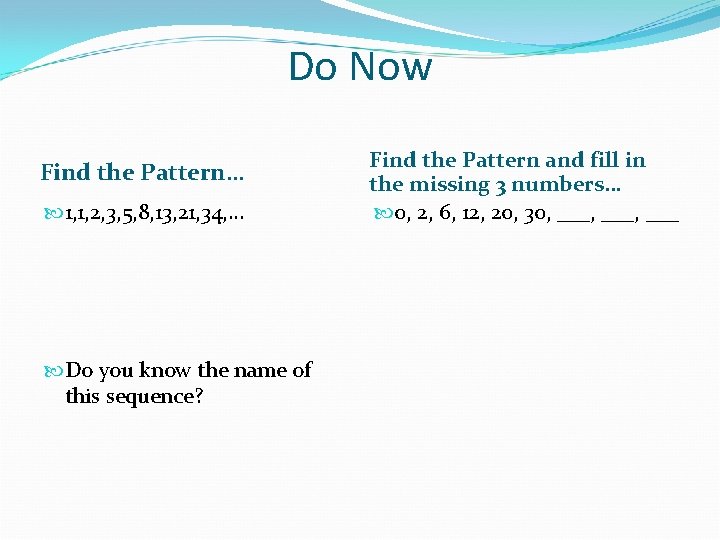 Do Now

Find the Pattern…

1,1,2,3,5,8,13,21,34,…

Do you know the name of this sequence?

Find the Pattern and fill in the missing 3 numbers…

0, 2, 6, 12, 20, 30, ___, ___, ___